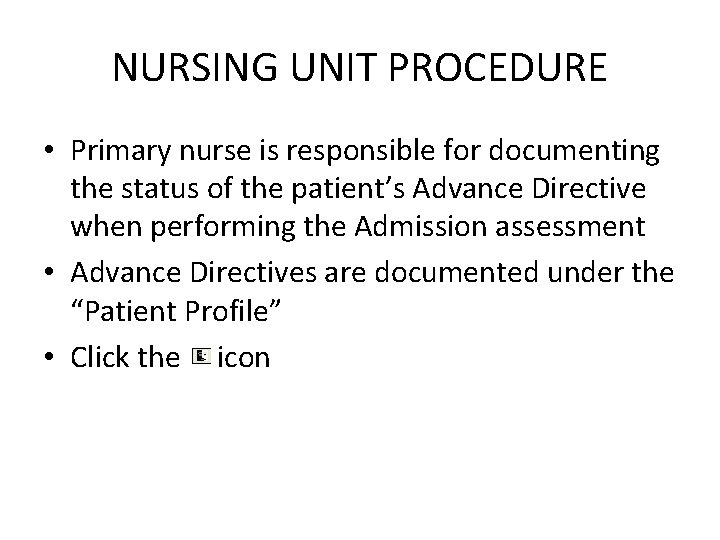 NURSING UNIT PROCEDURE

• Primary nurse is responsible for documenting the status of the patient’s Advance Directive when performing the Admission assessment

• Advance Directives are documented under the “Patient Profile”

• Click the icon